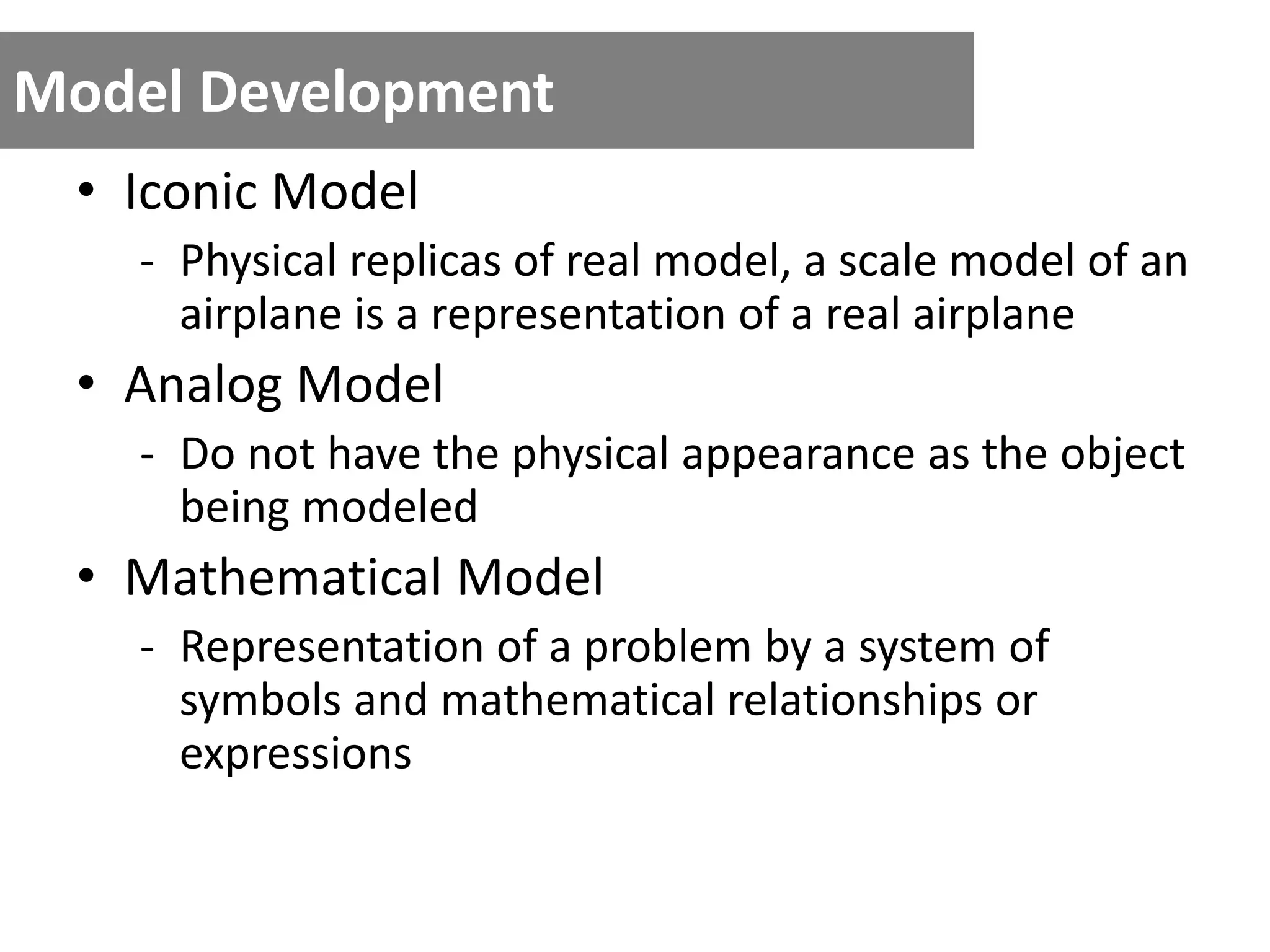 Model Development

• Iconic Model
- Physical replicas of real model, a scale model of an airplane is a representation of a real airplane

• Analog Model
- Do not have the physical appearance as the object being modeled

• Mathematical Model
- Representation of a problem by a system of symbols and mathematical relationships or expressions